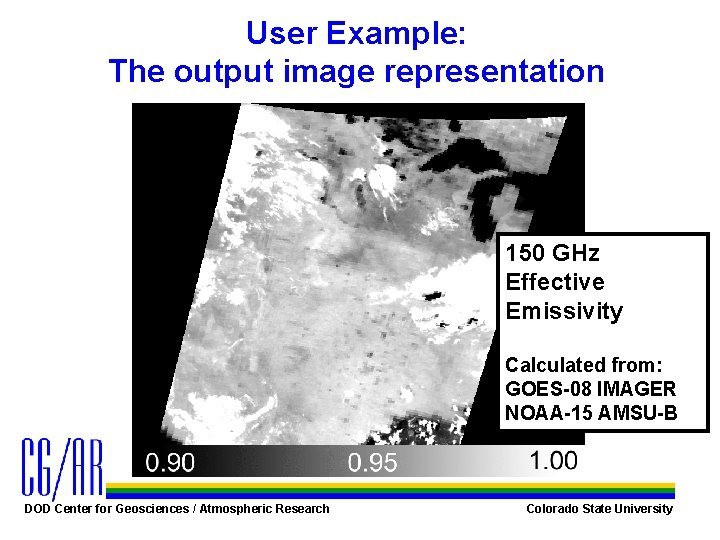 User Example:
The output image representation

150 GHz
Effective
Emissivity

Calculated from:
GOES-08 IMAGER
NOAA-15 AMSU-B

0.90 0.95 1.00

CG/AR

DOD Center for Geosciences / Atmospheric Research

Colorado State University